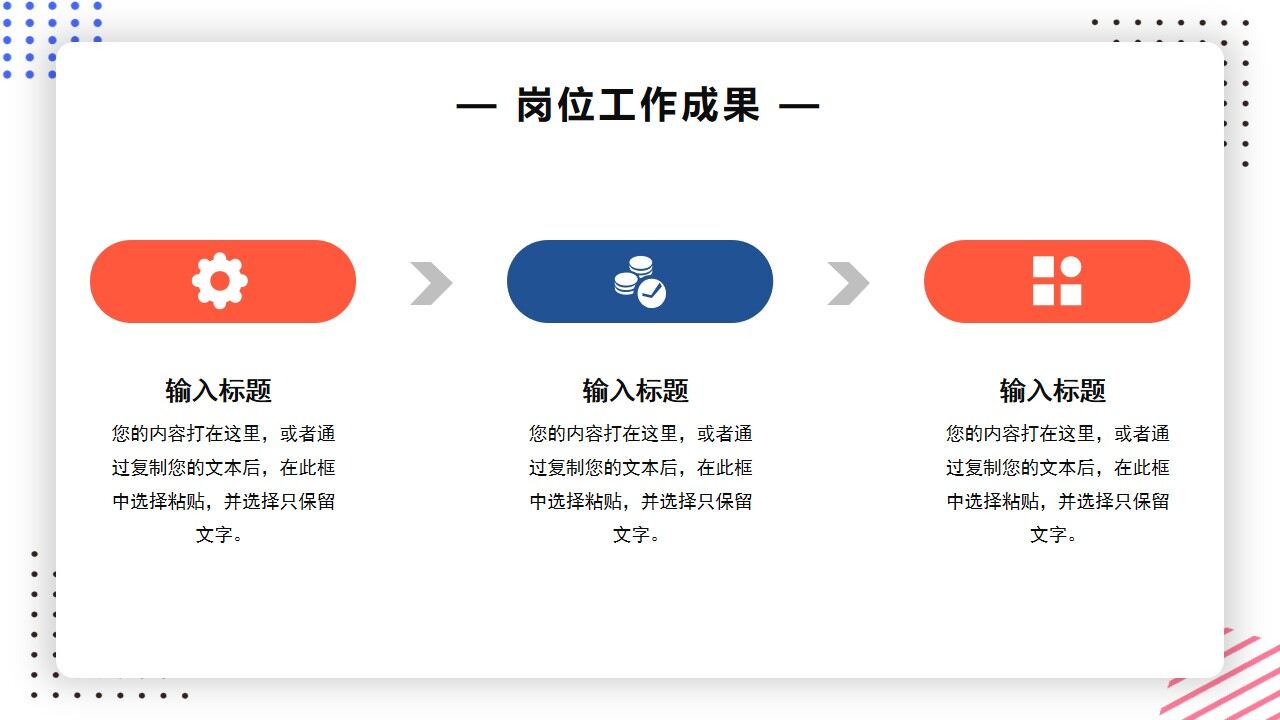 — 岗位工作成果 —

输入标题

您的内容打在这里，或者通过复制您的文本后，在此框中选择粘贴，并选择只保留文字。

输入标题

您的内容打在这里，或者通过复制您的文本后，在此框中选择粘贴，并选择只保留文字。

输入标题

您的内容打在这里，或者通过复制您的文本后，在此框中选择粘贴，并选择只保留文字。